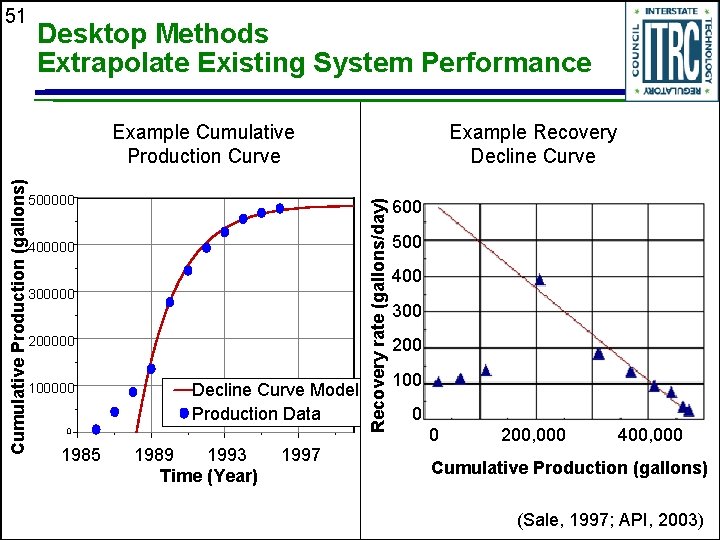 51

Desktop Methods
Extrapolate Existing System Performance

INTERSTATE TECHNOLOGY REGULATORY COUNCIL ITRC

Example Cumulative Production Curve

Cumulative Production (gallons)
500000
400000
300000
200000
100000
0
1985 1989 1993 1997
Time (Year)
Decline Curve Model
Production Data

Example Recovery Decline Curve

Recovery rate (gallons/day)
600
500
400
300
200
100
0
0 200,000 400,000
Cumulative Production (gallons)

(Sale, 1997; API, 2003)